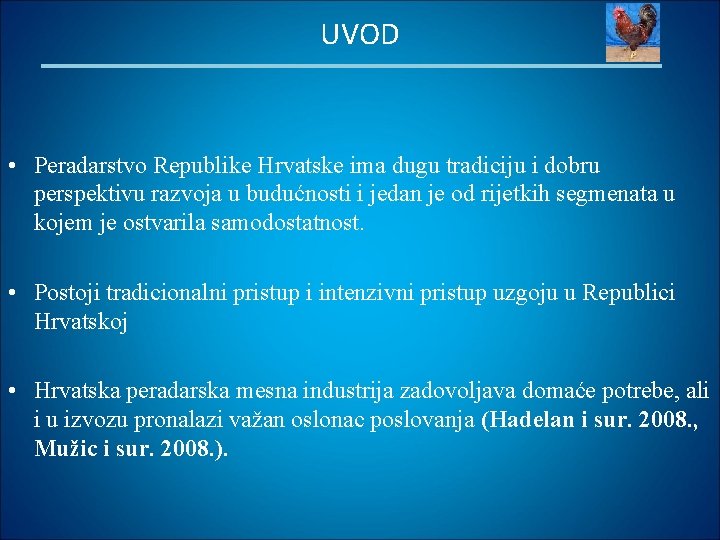 UVOD

• Peradarstvo Republike Hrvatske ima dugu tradiciju i dobru perspektivu razvoja u budućnosti i jedan je od rijetkih segmenata u kojem je ostvarila samodostatnost.

• Postoji tradicionalni pristup i intenzivni pristup uzgoju u Republici Hrvatskoj

• Hrvatska peradarska mesna industrija zadovoljava domaće potrebe, ali i u izvozu pronalazi važan oslonac poslovanja (Hadelan i sur. 2008., Mužic i sur. 2008.).